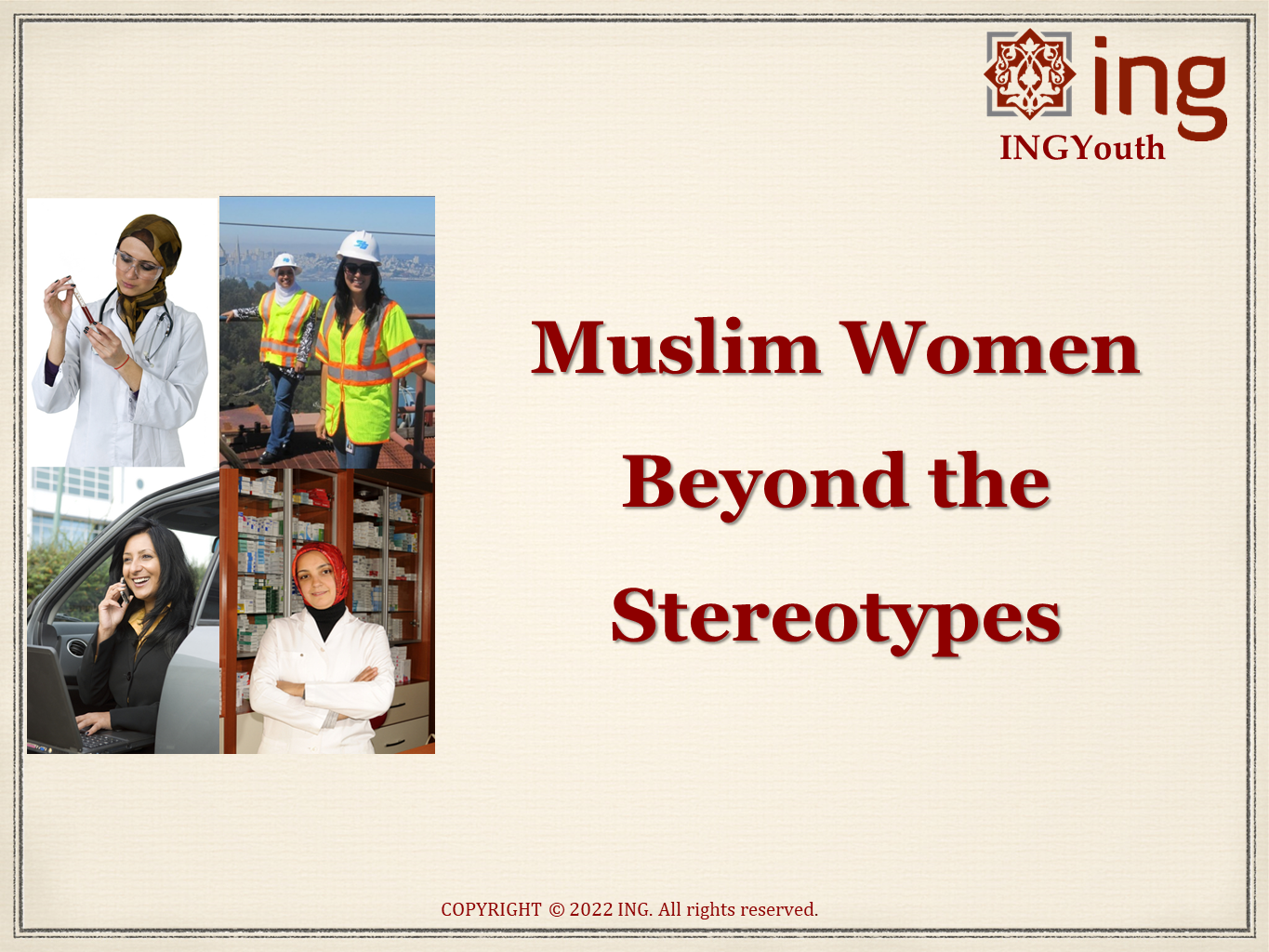 ing
INGYouth

Muslim Women Beyond the Stereotypes

COPYRIGHT © 2022 ING. All rights reserved.